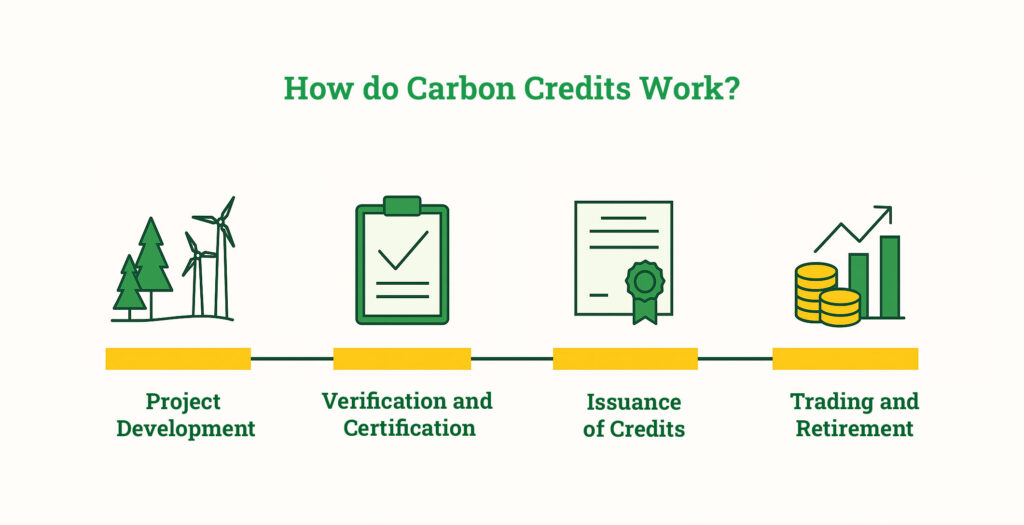 How do Carbon Credits Work?

Project Development

Verification and Certification

Issuance of Credits

Trading and Retirement